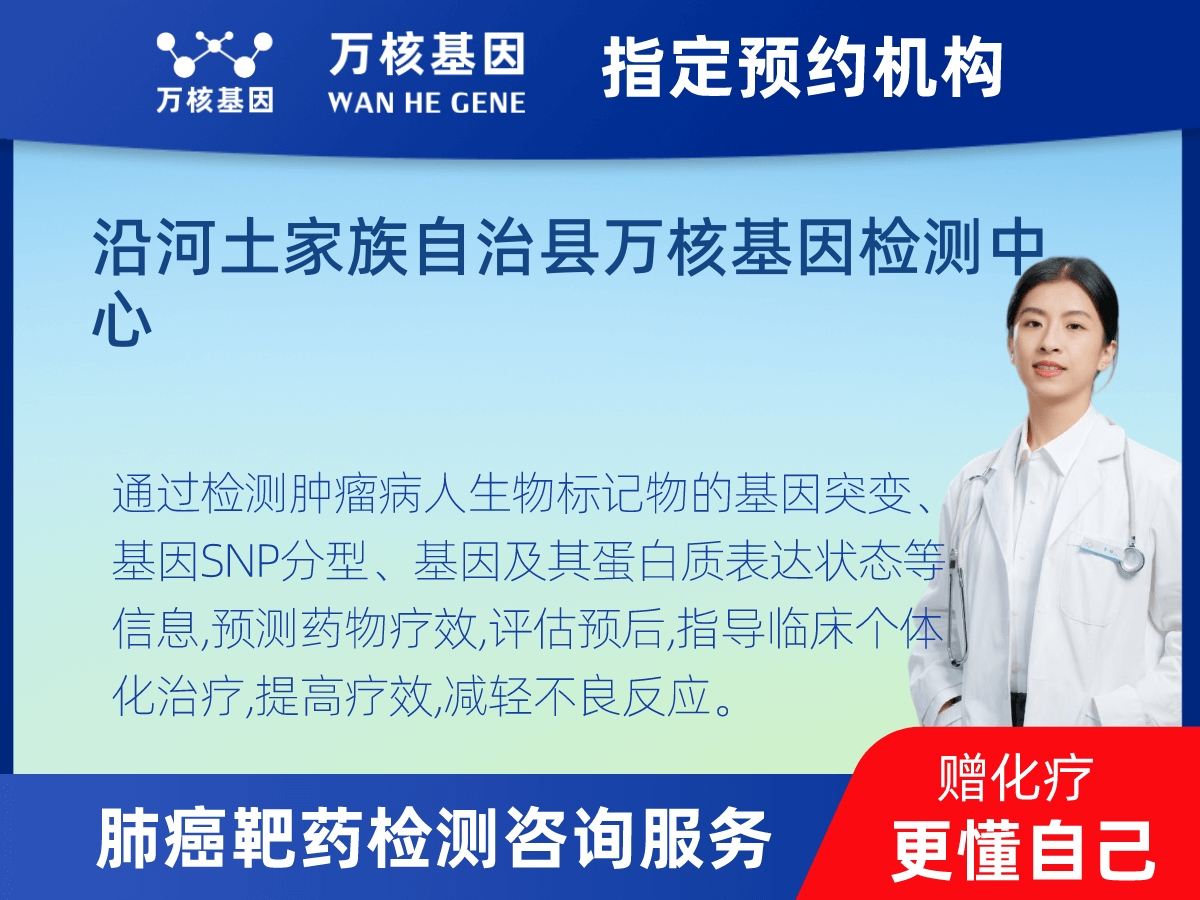 万核基因

万核基因
WAN HE GENE

指定预约机构

沿河土家族自治县万核基因检测中心

通过检测肿瘤病人生物标记物的基因突变、基因SNP分型、基因及其蛋白质表达状态等信息,预测药物疗效,评估预后,指导临床个体化治疗,提高疗效,减轻不良反应。

肺癌靶药检测咨询服务

赠化疗
更懂自己